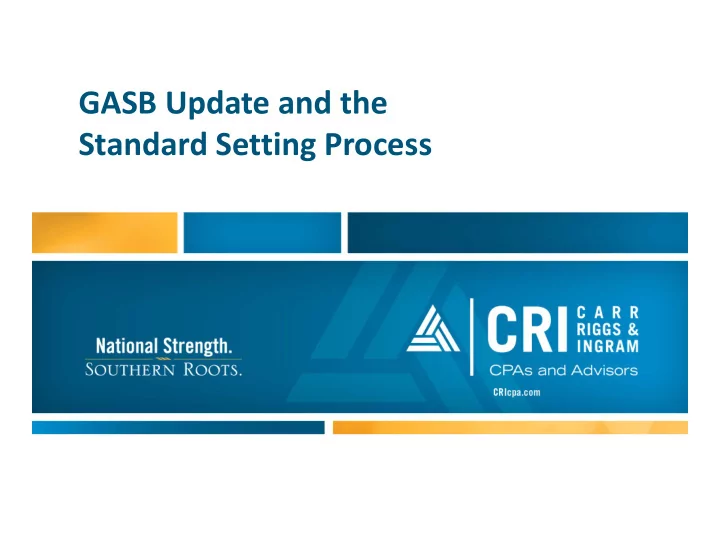 GASB Update and the Standard Setting Process

National Strength.
SOUTHERN ROOTS.

CRI CARR RIGGS & INGRAM
CPAs and Advisors
CRIcpa.com